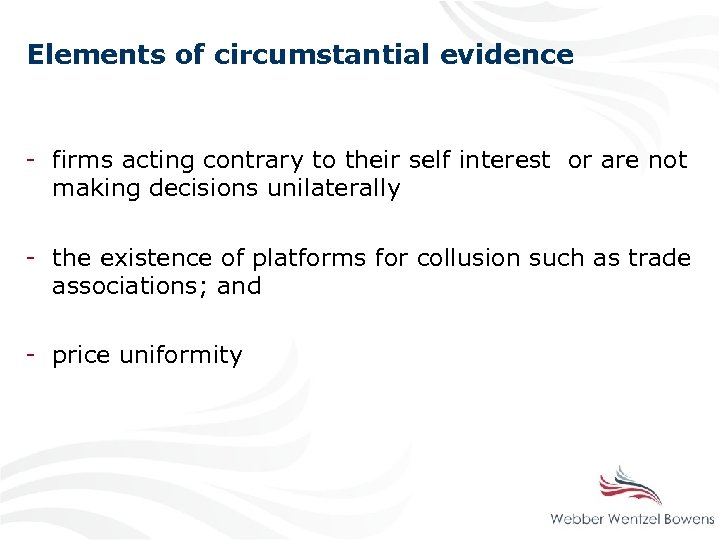 Elements of circumstantial evidence

- firms acting contrary to their self interest or are not making decisions unilaterally

- the existence of platforms for collusion such as trade associations; and

- price uniformity

Webber Wentzel Bowens